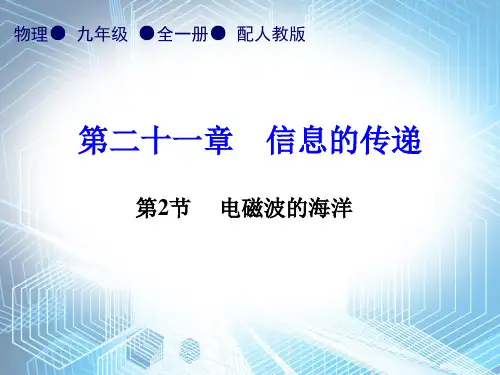 物理● 九年级 ●全一册● 配人教版

第二十一章 信息的传递

第2节 电磁波的海洋